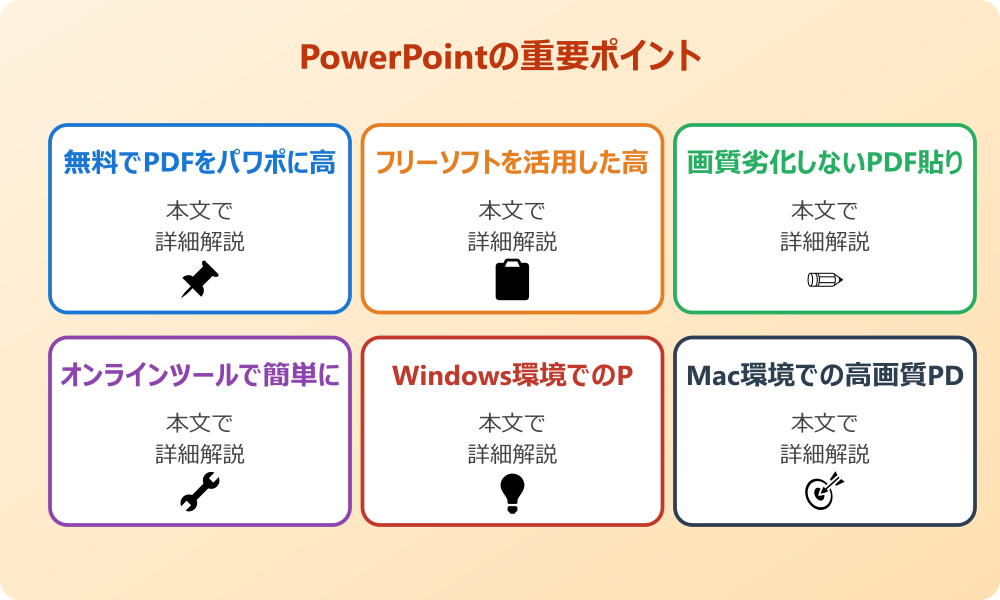 PowerPointの重要ポイント

無料でPDFをパワポに高

本文で
詳細解説

フリーソフトを活用した高

本文で
詳細解説

画質劣化しないPDF貼り

本文で
詳細解説

オンラインツールで簡単に

本文で
詳細解説

Windows環境でのP

本文で
詳細解説

Mac環境での高画質PD

本文で
詳細解説